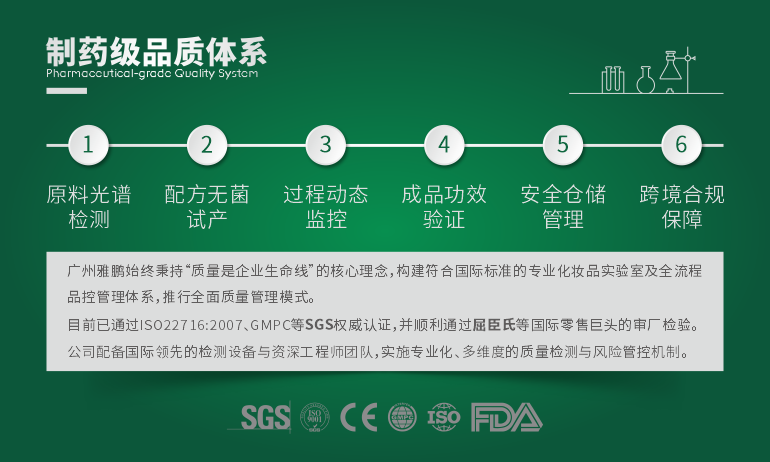 制药级品质体系
Pharmaceutical-grade Quality System

1
原料光谱检测

2
配方无菌试产

3
过程动态监控

4
成品功效验证

5
安全仓储管理

6
跨境合规保障

广州雅鹏始终秉持“质量是企业生命线”的核心理念，构建符合国际标准的专业化妆品实验室及全流程品控管理体系，推行全面质量管理模式。

目前已通过ISO22716:2007、GMPC等SGS权威认证，并顺利通过屈臣氏等国际零售巨头的审厂检验。

公司配备国际领先的检测设备与资深工程师团队，实施专业化、多维度的质量检测与风险管控机制。

SGS ISO 9001 SGS CE GMPC ISO FDA